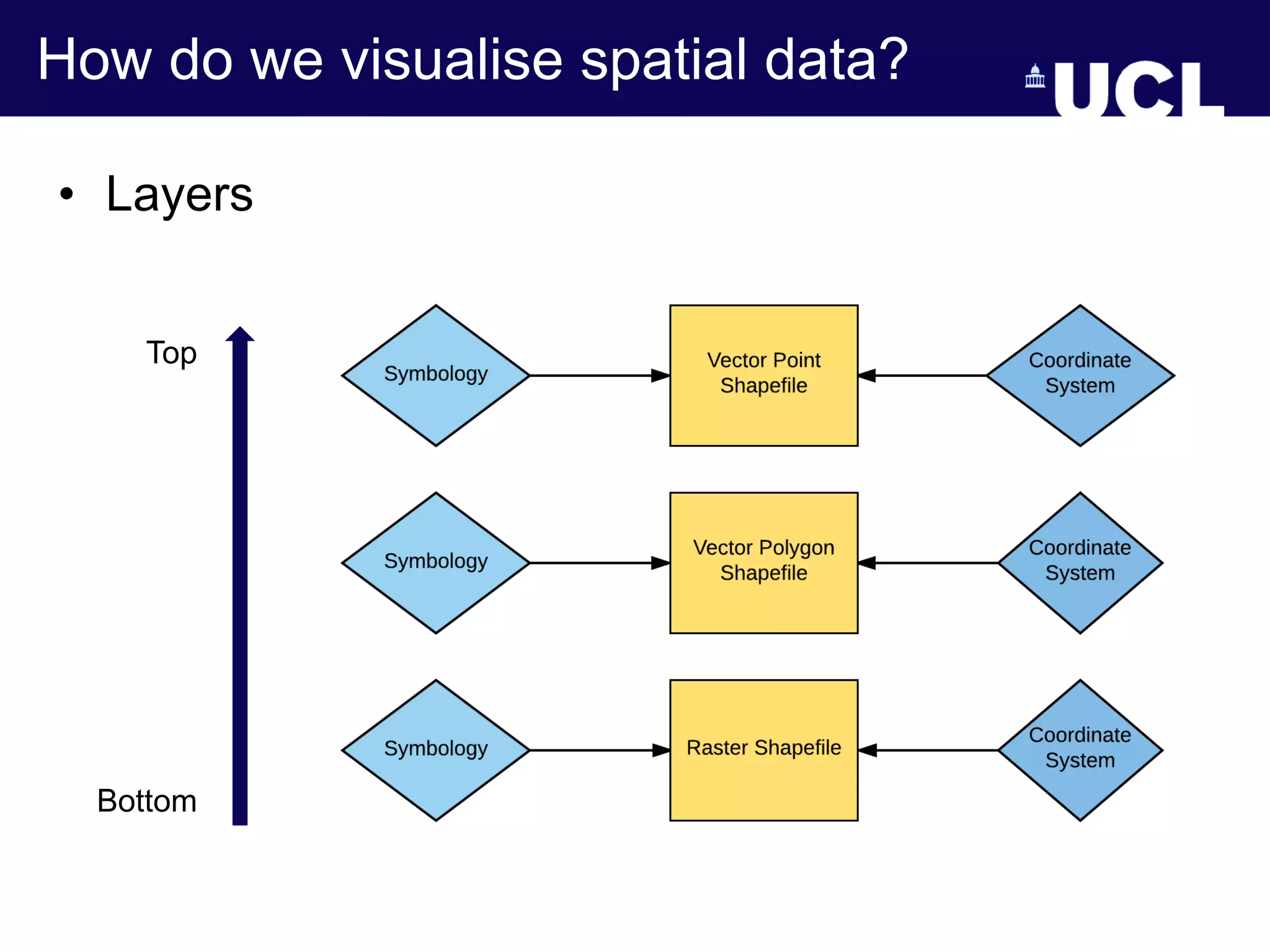 How do we visualise spatial data?

UCL

• Layers

Top

Bottom

Symbology

Vector Point Shapefile

Coordinate System

Symbology

Vector Polygon Shapefile

Coordinate System

Symbology

Raster Shapefile

Coordinate System